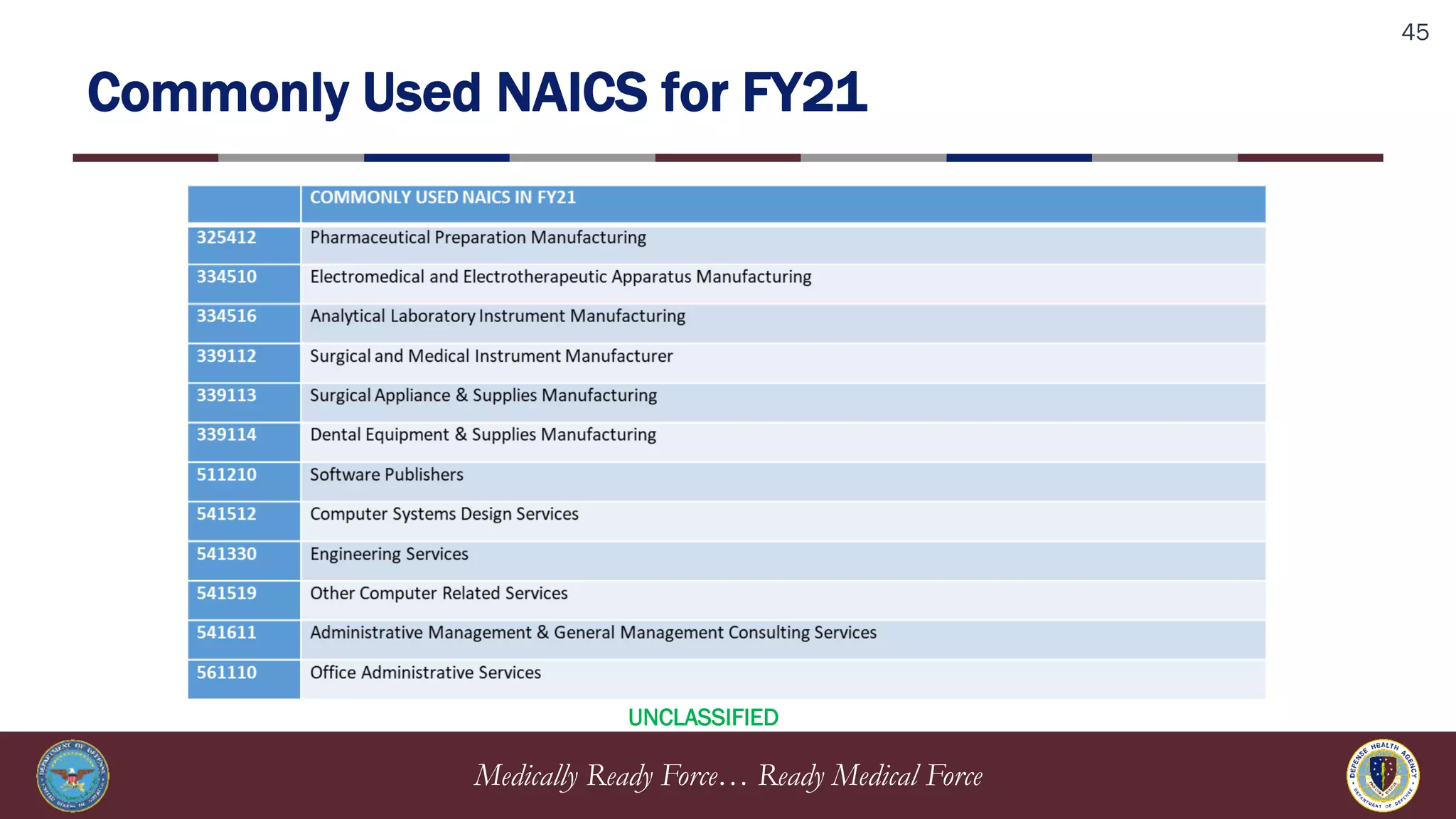 45

Commonly Used NAICS for FY21

| | COMMONLY USED NAICS IN FY21 |
|---|---|
| 325412 | Pharmaceutical Preparation Manufacturing |
| 334510 | Electromedical and Electrotherapeutic Apparatus Manufacturing |
| 334516 | Analytical Laboratory Instrument Manufacturing |
| 339112 | Surgical and Medical Instrument Manufacturer |
| 339113 | Surgical Appliance & Supplies Manufacturing |
| 339114 | Dental Equipment & Supplies Manufacturing |
| 511210 | Software Publishers |
| 541512 | Computer Systems Design Services |
| 541330 | Engineering Services |
| 541519 | Other Computer Related Services |
| 541611 | Administrative Management & General Management Consulting Services |
| 561110 | Office Administrative Services |

UNCLASSIFIED

DEPARTMENT OF DEFENSE UNITED STATES OF AMERICA

Medically Ready Force… Ready Medical Force

DEFENSE HEALTH AGENCY DEPARTMENT OF DEFENSE